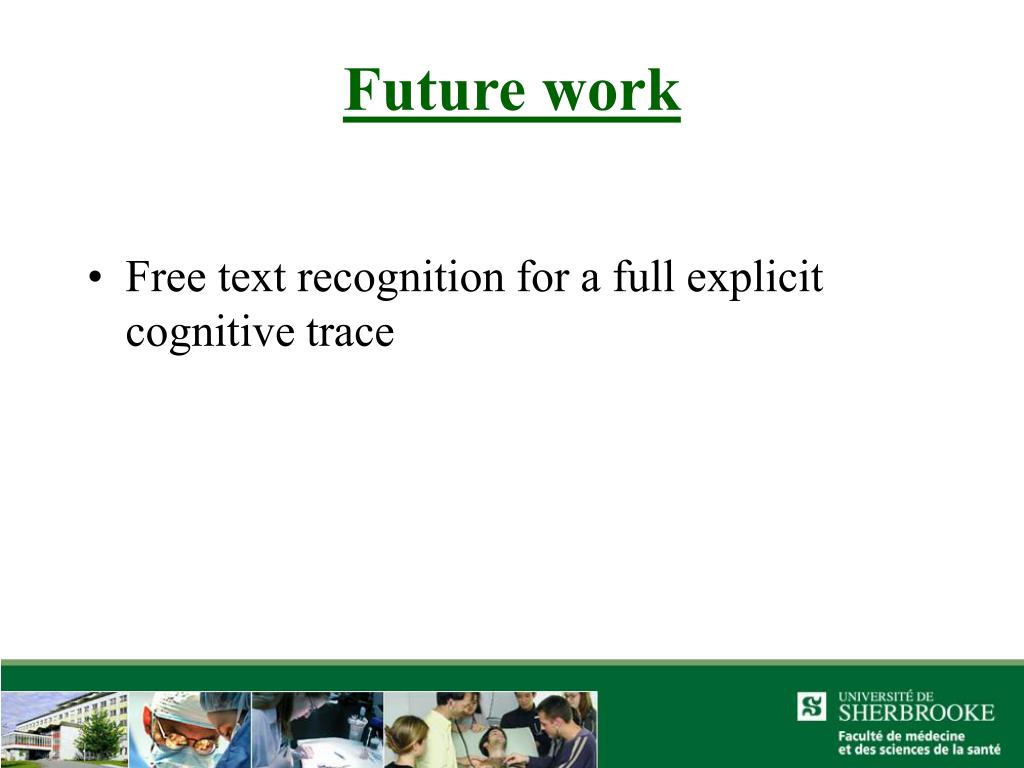 Future work

• Free text recognition for a full explicit cognitive trace

UNIVERSITÉ DE SHERBROOKE
Faculté de médecine et des sciences de la santé